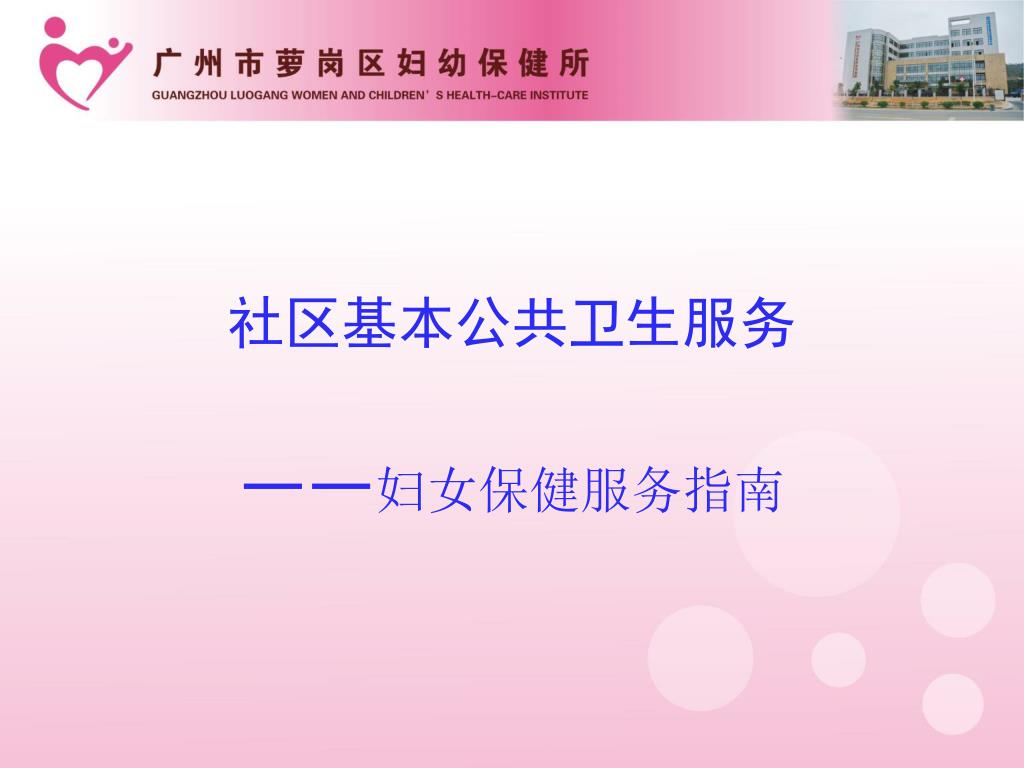 广州市萝岗区妇幼保健所
GUANGZHOU LUOGANG WOMEN AND CHILDREN’S HEALTH-CARE INSTITUTE

社区基本公共卫生服务

——妇女保健服务指南